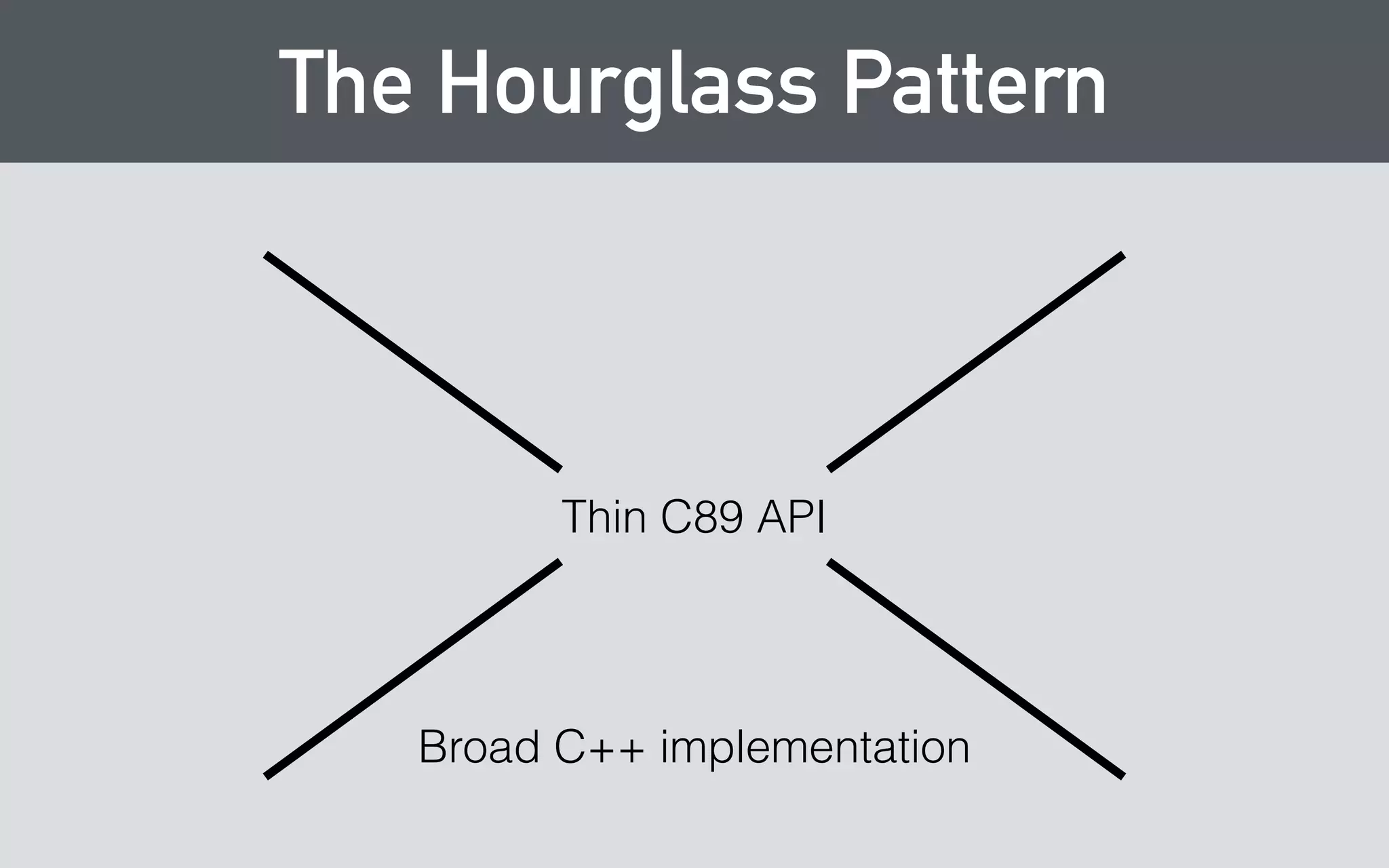 The Hourglass Pattern

Thin C89 API

Broad C++ implementation